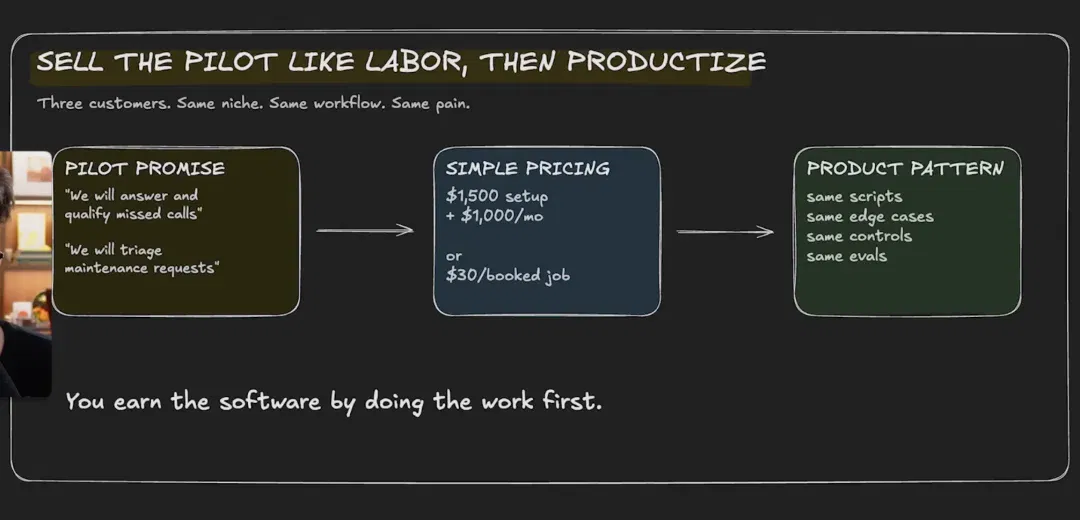 SELL THE PILOT LIKE LABOR, THEN PRODUCTIZE

Three customers. Same niche. Same workflow. Same pain.

PILOT PROMISE

"We will answer and qualify missed calls"

"We will triage maintenance requests"

SIMPLE PRICING

\$1,500 setup
+ \$1,000/mo

or
\$30/booked job

PRODUCT PATTERN

same scripts
same edge cases
same controls
same evals

You earn the software by doing the work first.